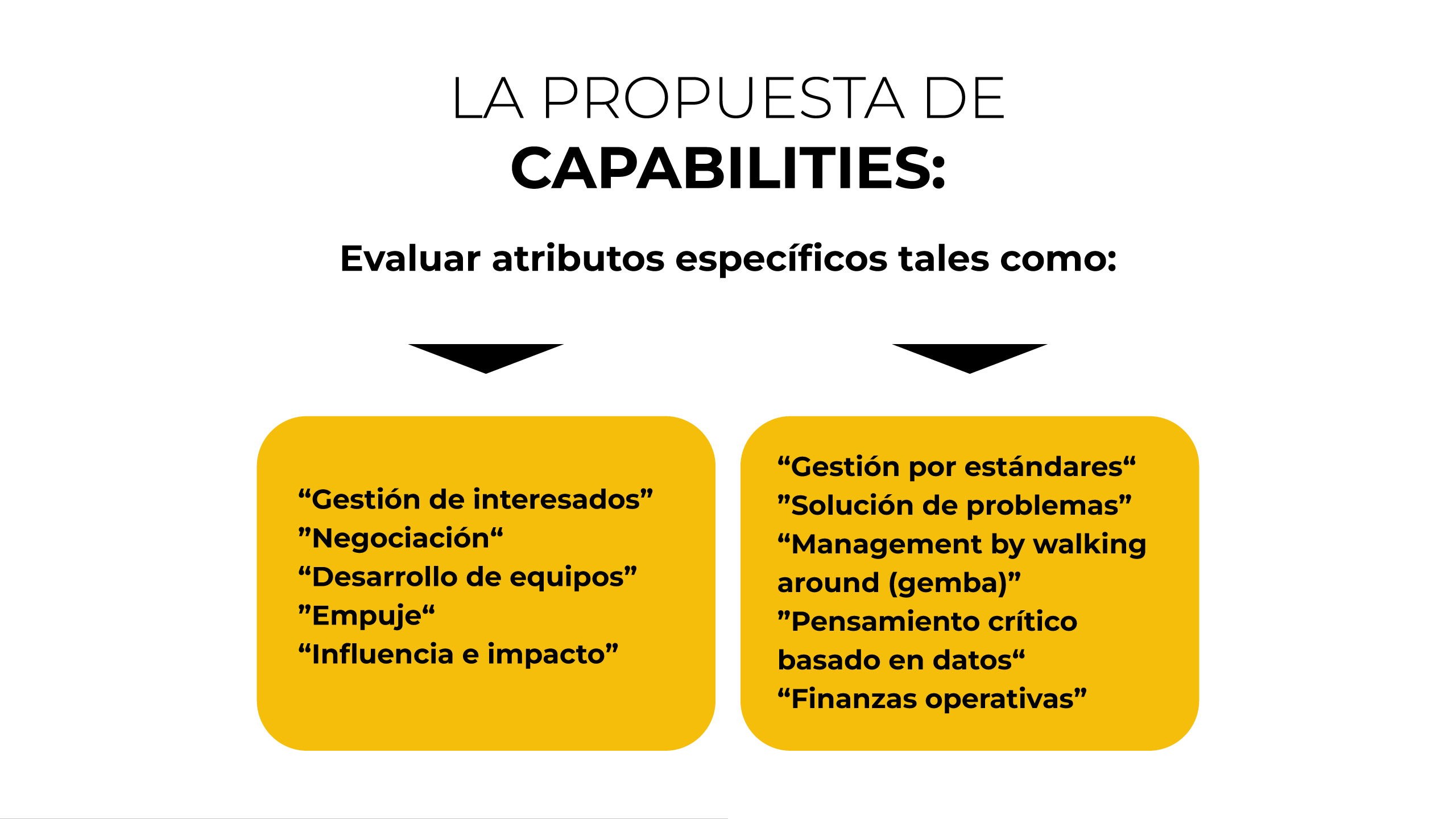 LA PROPUESTA DE
CAPABILITIES:

Evaluar atributos específicos tales como:

“Gestión de interesados”
”Negociación“
“Desarrollo de equipos”
”Empuje“
“Influencia e impacto”

“Gestión por estándares“
”Solución de problemas”
“Management by walking around (gemba)”
”Pensamiento crítico basado en datos“
“Finanzas operativas”